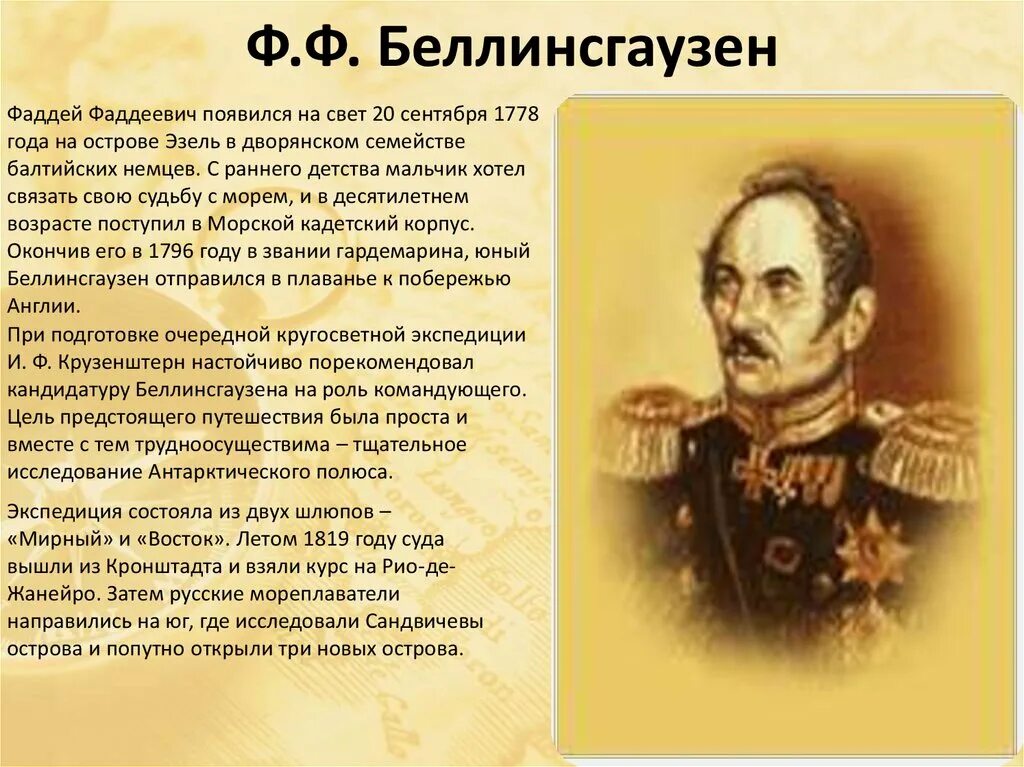 Ф.Ф. Беллинсгаузен

Фаддей Фаддеевич появился на свет 20 сентября 1778 года на острове Эзель в дворянском семействе балтийских немцев. С раннего детства мальчик хотел связать свою судьбу с морем, и в десятилетнем возрасте поступил в Морской кадетский корпус. Окончив его в 1796 году в звании гардемарина, юный Беллинсгаузен отправился в плаванье к побережью Англии.
При подготовке очередной кругосветной экспедиции И. Ф. Крузенштерн настойчиво порекомендовал кандидатуру Беллинсгаузена на роль командующего. Цель предстоящего путешествия была проста и вместе с тем трудноосуществима – тщательное исследование Антарктического полюса.

Экспедиция состояла из двух шлюпов – «Мирный» и «Восток». Летом 1819 году суда вышли из Кронштадта и взяли курс на Рио-де-Жанейро. Затем русские мореплаватели направились на юг, где исследовали Сандвичевы острова и попутно открыли три новых острова.